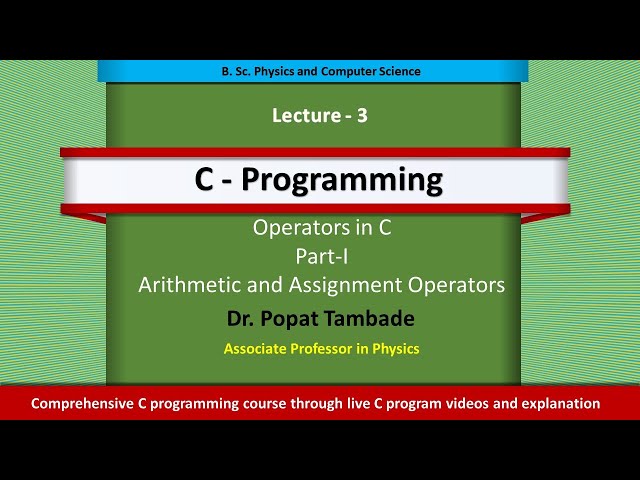 B. Sc. Physics and Computer Science

Lecture - 3

C - Programming

Operators in C
Part-I
Arithmetic and Assignment Operators

Dr. Popat Tambade

Associate Professor in Physics

Comprehensive C programming course through live C program videos and explanation